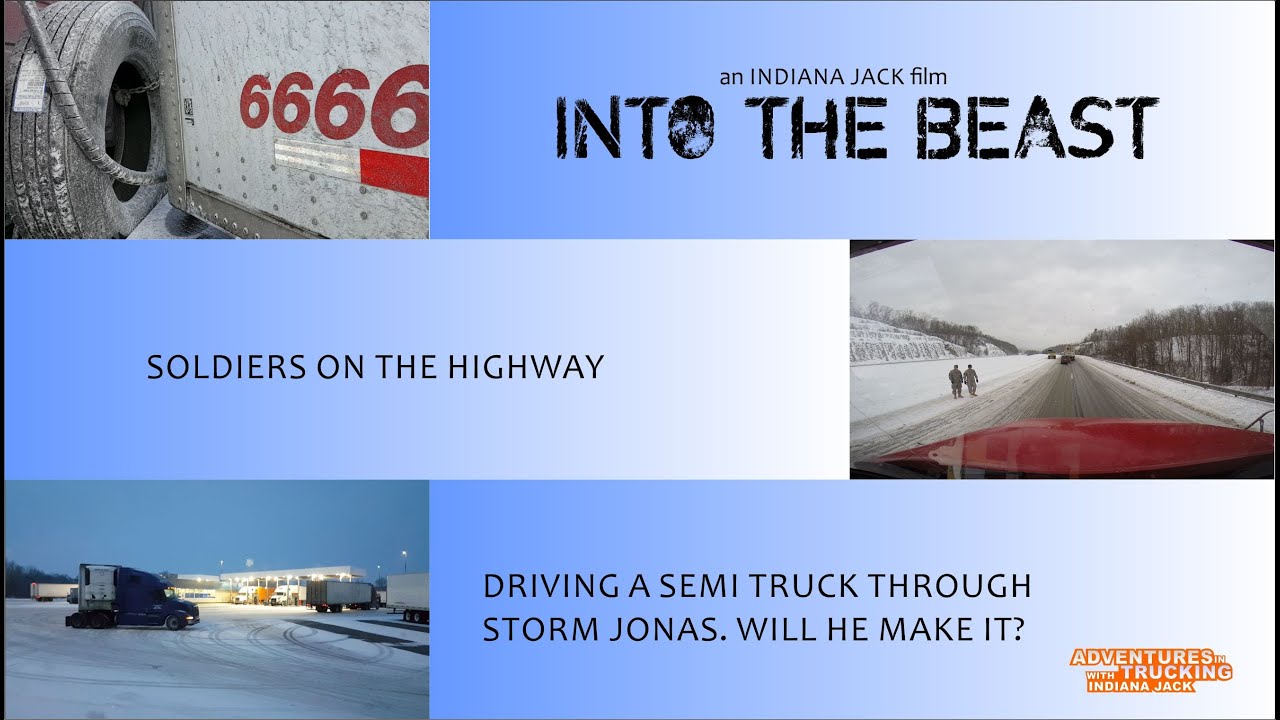 6666

an INDIANA JACK film

INTO THE BEAST

SOLDIERS ON THE HIGHWAY

DRIVING A SEMI TRUCK THROUGH STORM JONAS. WILL HE MAKE IT?

ADVENTURES IN TRUCKING WITH INDIANA JACK